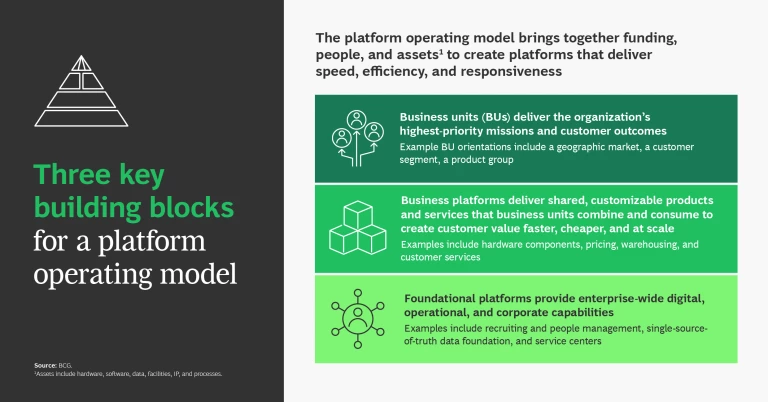 Three key building blocks for a platform operating model

Source: BCG.
$^1$Assets include hardware, software, data, facilities, IP, and processes.

The platform operating model brings together funding, people, and assets$^1$ to create platforms that deliver speed, efficiency, and responsiveness

Business units (BUs) deliver the organization's highest-priority missions and customer outcomes
Example BU orientations include a geographic market, a customer segment, a product group

Business platforms deliver shared, customizable products and services that business units combine and consume to create customer value faster, cheaper, and at scale
Examples include hardware components, pricing, warehousing, and customer services

Foundational platforms provide enterprise-wide digital, operational, and corporate capabilities
Examples include recruiting and people management, single-source-of-truth data foundation, and service centers